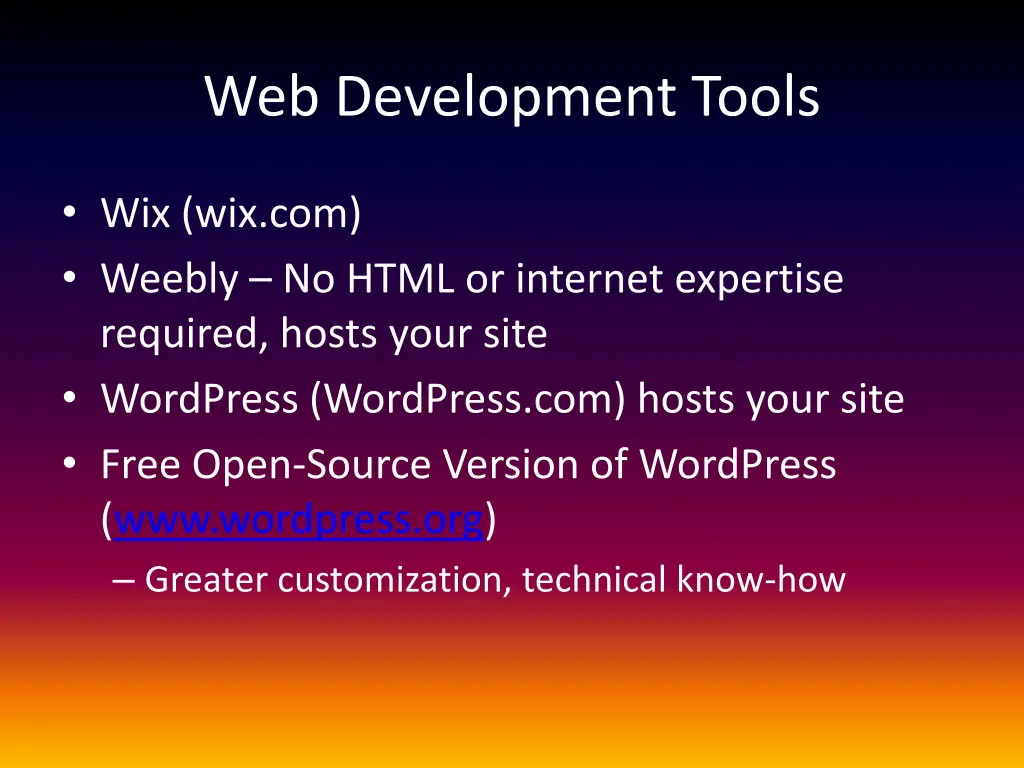 Web Development Tools

• Wix (wix.com)
• Weebly – No HTML or internet expertise required, hosts your site
• WordPress (WordPress.com) hosts your site
• Free Open-Source Version of WordPress (www.wordpress.org)
– Greater customization, technical know-how